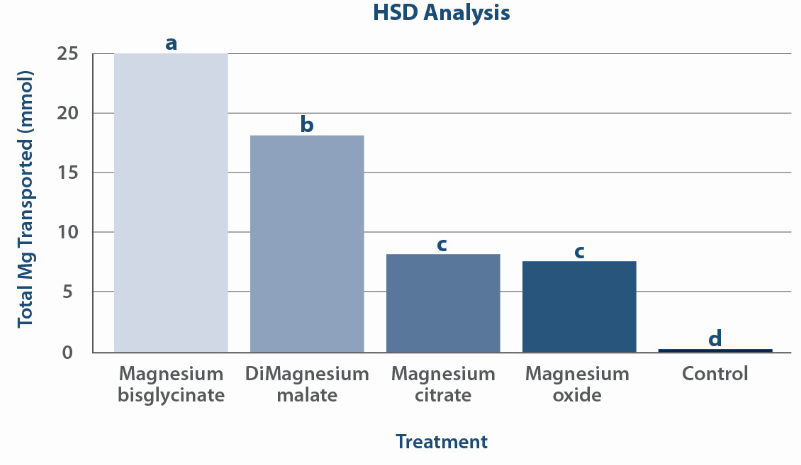 HSD Analysis

Total Mg Transported (mmol)

25
20
15
10
5
0

a
b
c
c
d

Magnesium bisglycinate
DiMagnesium malate
Magnesium citrate
Magnesium oxide
Control

Treatment